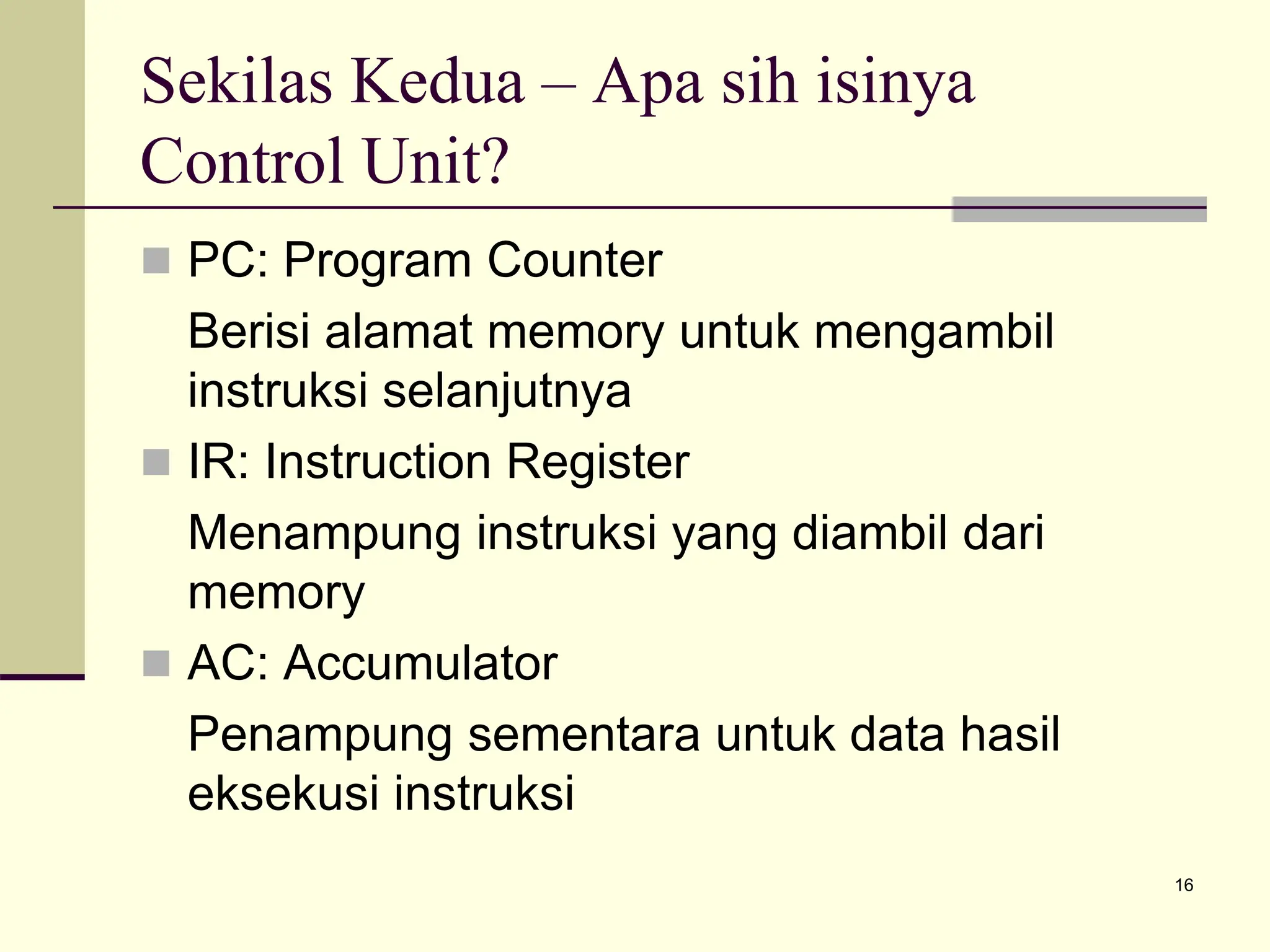 Sekilas Kedua – Apa sih isinya Control Unit?

PC: Program Counter

Berisi alamat memory untuk mengambil instruksi selanjutnya

IR: Instruction Register

Menampung instruksi yang diambil dari memory

AC: Accumulator

Penampung sementara untuk data hasil eksekusi instruksi

16